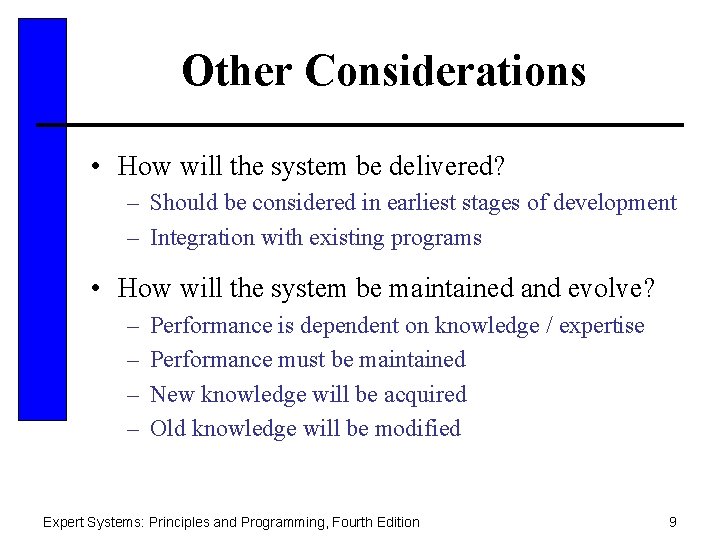 Other Considerations

• How will the system be delivered?
– Should be considered in earliest stages of development
– Integration with existing programs

• How will the system be maintained and evolve?
– Performance is dependent on knowledge / expertise
– Performance must be maintained
– New knowledge will be acquired
– Old knowledge will be modified

Expert Systems: Principles and Programming, Fourth Edition

9